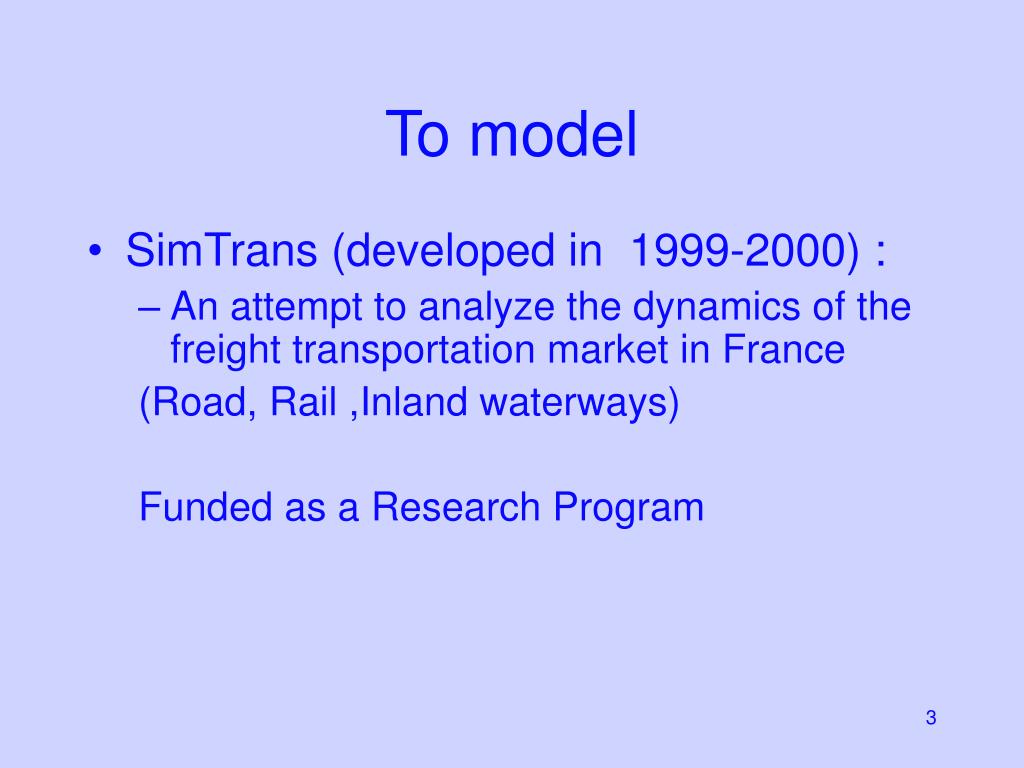 To model

• SimTrans (developed in 1999-2000) :
– An attempt to analyze the dynamics of the freight transportation market in France
(Road, Rail ,Inland waterways)

Funded as a Research Program

3